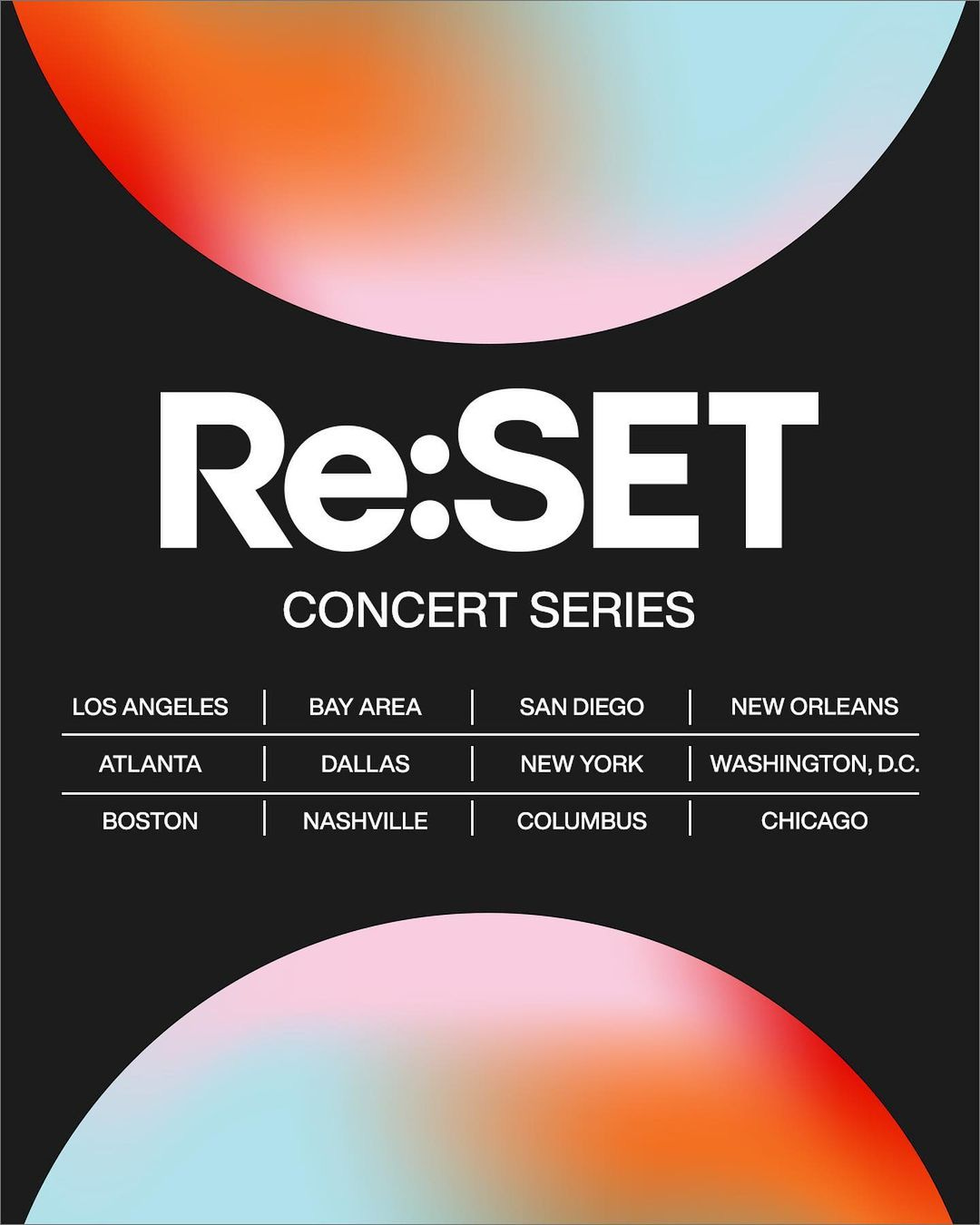 Re:SET

CONCERT SERIES

| LOS ANGELES | BAY AREA | SAN DIEGO | NEW ORLEANS |
|---|---|---|---|
| ATLANTA | DALLAS | NEW YORK | WASHINGTON, D.C. |
| BOSTON | NASHVILLE | COLUMBUS | CHICAGO |